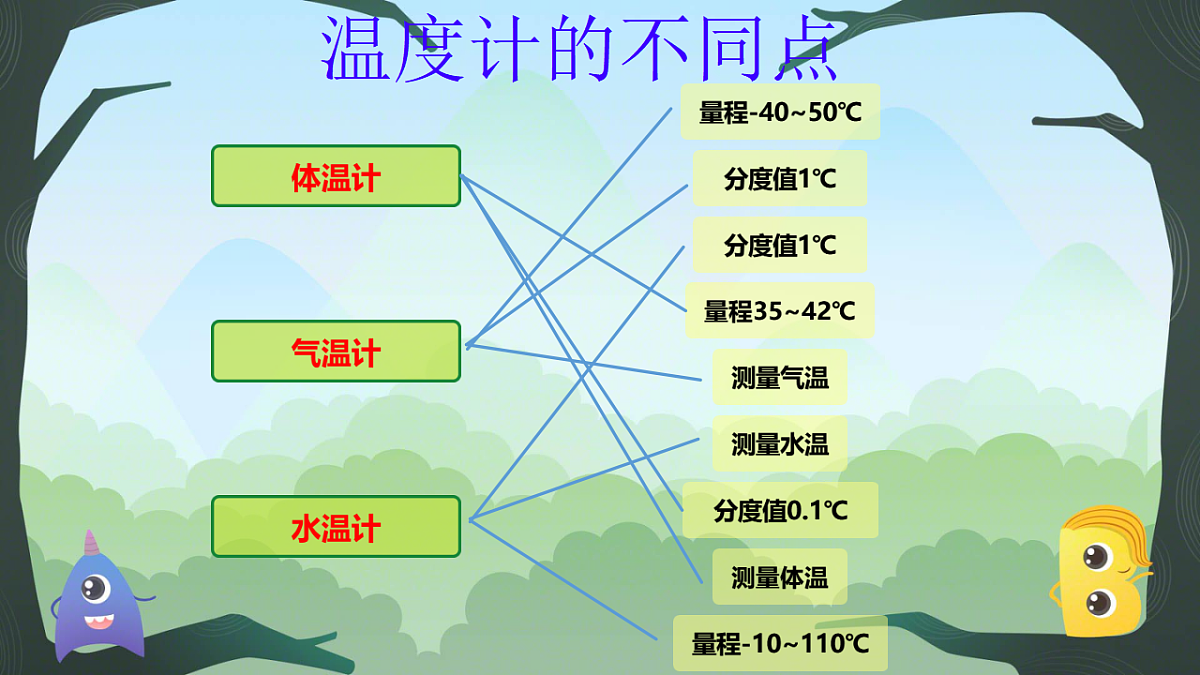 温度计的不同点

体温计

气温计

水温计

量程-40~50℃

分度值1℃

分度值1℃

量程35~42℃

测量气温

测量水温

分度值0.1℃

测量体温

量程-10~110℃